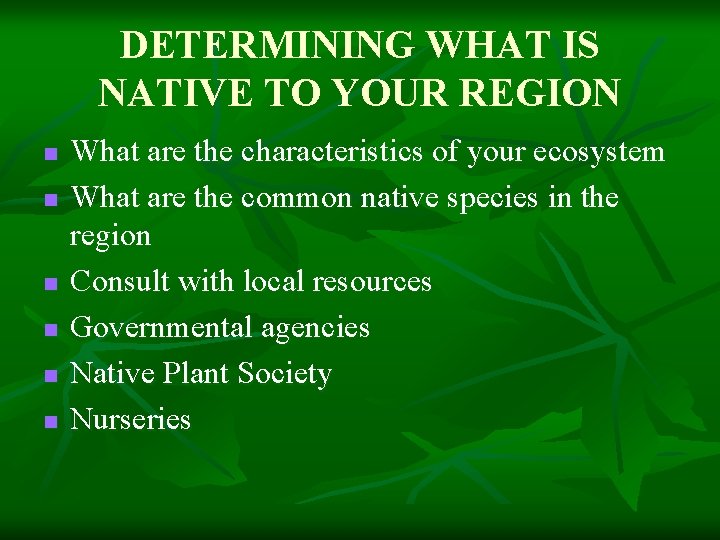 DETERMINING WHAT IS NATIVE TO YOUR REGION

- What are the characteristics of your ecosystem
- What are the common native species in the region
- Consult with local resources
- Governmental agencies
- Native Plant Society
- Nurseries